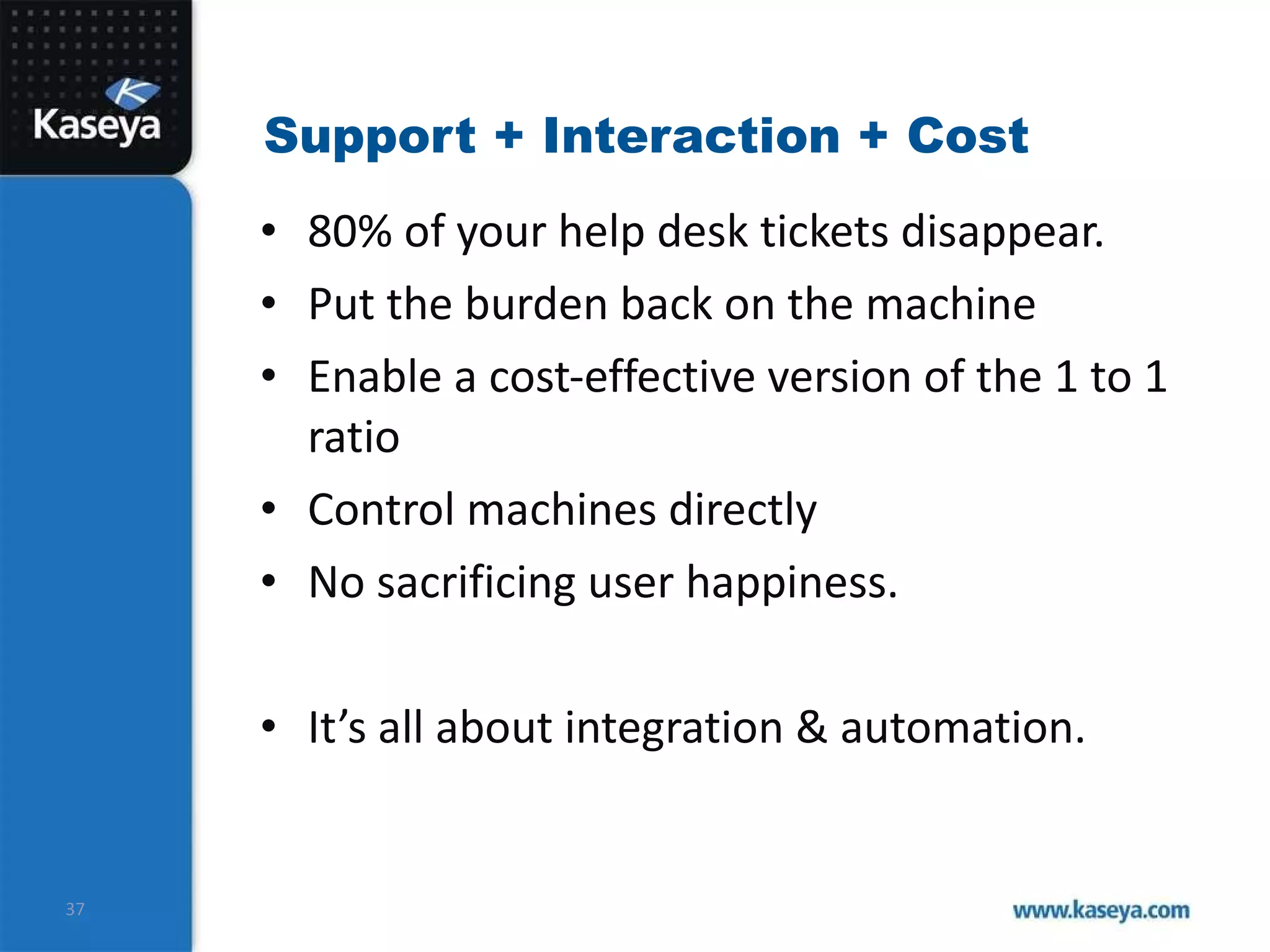 Kaseya

Support + Interaction + Cost

• 80% of your help desk tickets disappear.
• Put the burden back on the machine
• Enable a cost-effective version of the 1 to 1 ratio
• Control machines directly
• No sacrificing user happiness.

• It's all about integration & automation.

37

www.kaseya.com